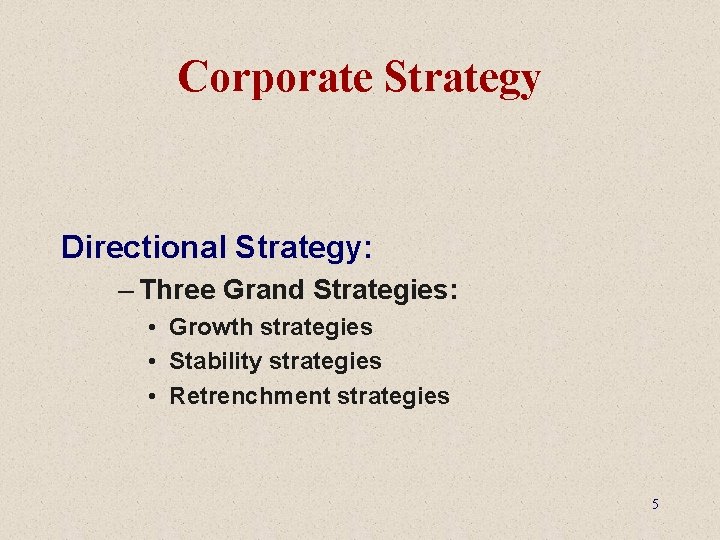 Corporate Strategy

Directional Strategy:

– Three Grand Strategies:

• Growth strategies
• Stability strategies
• Retrenchment strategies

5